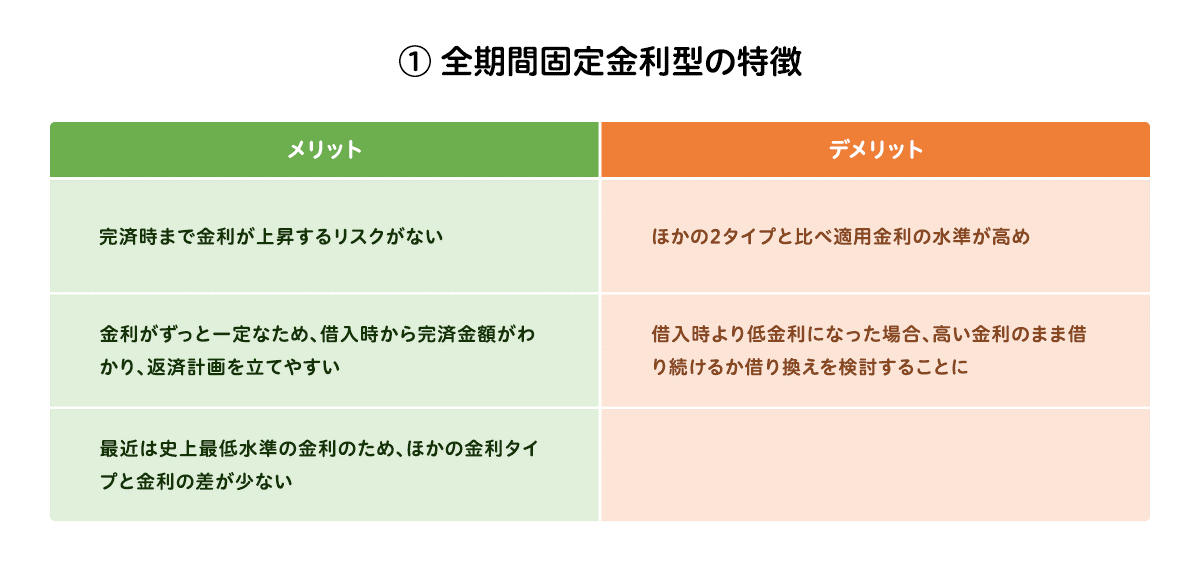 ① 全期間固定金利型の特徴

| メリット | デメリット |
|---|---|
| 完済時まで金利が上昇するリスクがない | ほかの2タイプと比べ適用金利の水準が高め |
| 金利がずっと一定なため、借入時から完済金額がわかり、返済計画を立てやすい | 借入時より低金利になった場合、高い金利のまま借り続けるか借り換えを検討することに |
| 最近は史上最低水準の金利のため、ほかの金利タイプと金利の差が少ない | |